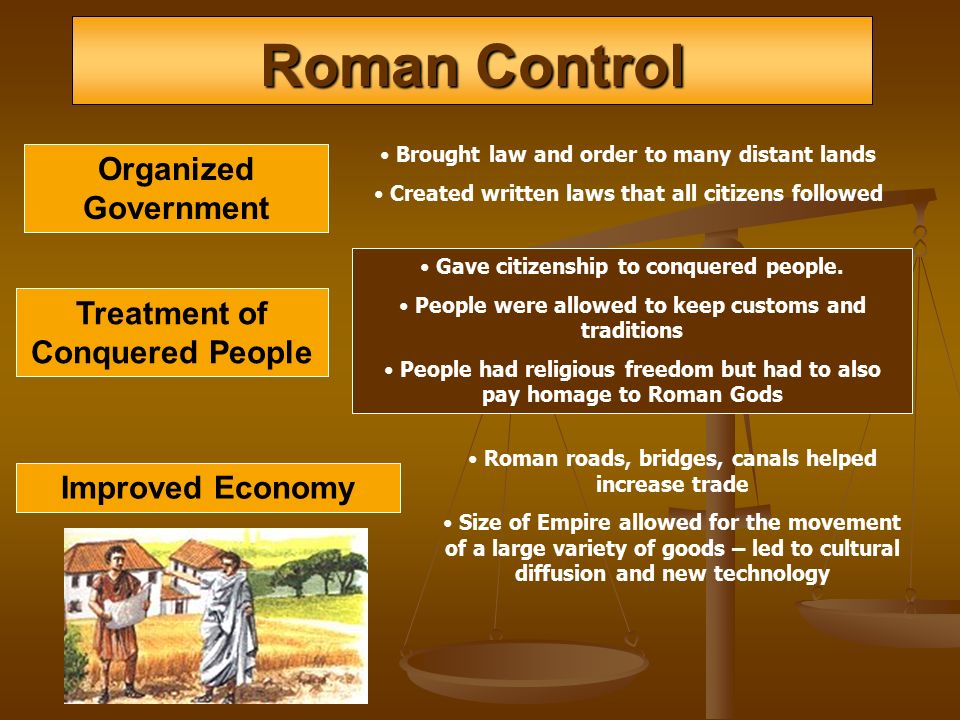 Roman Control

Organized Government

• Brought law and order to many distant lands

• Created written laws that all citizens followed

Treatment of Conquered People

• Gave citizenship to conquered people.

• People were allowed to keep customs and traditions

• People had religious freedom but had to also pay homage to Roman Gods

Improved Economy

• Roman roads, bridges, canals helped increase trade

• Size of Empire allowed for the movement of a large variety of goods – led to cultural diffusion and new technology